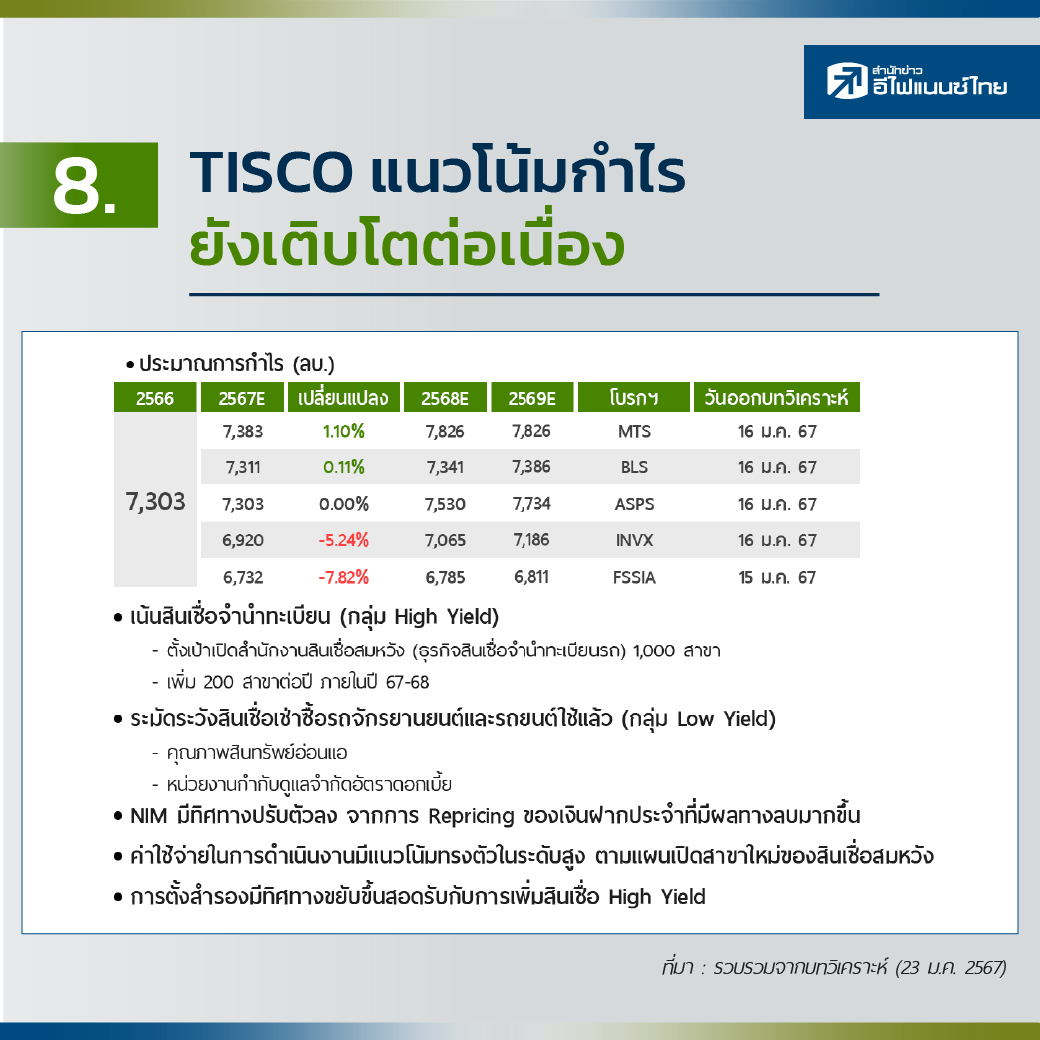 สำนักข่าว
อีไฟแนนซ์ไทย

8.

TISCO แนวโน้มกำไร
ยังเติบโตต่อเนื่อง

• ประมาณการกำไร (ลบ.)

| 2566 | 2567E | เปลี่ยนแปลง | 2568E | 2569E | โบรกฯ | วันออกบทวิเคราะห์ |
|---|---|---|---|---|---|---|
| 7,303 | 7,383 | 1.10% | 7,826 | 7,826 | MTS | 16 ม.ค. 67 |
| | 7,311 | 0.11% | 7,341 | 7,386 | BLS | 16 ม.ค. 67 |
| | 7,303 | 0.00% | 7,530 | 7,734 | ASPS | 16 ม.ค. 67 |
| | 6,920 | -5.24% | 7,065 | 7,186 | INVX | 16 ม.ค. 67 |
| | 6,732 | -7.82% | 6,785 | 6,811 | FSSIA | 15 ม.ค. 67 |

• เน้นสินเชื่อจำนำทะเบียน (กลุ่ม High Yield)
- ตั้งเป้าเปิดสำนักงานสินเชื่อสมหวัง (ธุรกิจสินเชื่อจำนำทะเบียนรถ) 1,000 สาขา
- เพิ่ม 200 สาขาต่อปี ภายในปี 67-68
• ระมัดระวังสินเชื่อเช่าซื้อรถจักรยานยนต์และรถยนต์ใช้แล้ว (กลุ่ม Low Yield)
- คุณภาพสินทรัพย์อ่อนแอ
- หน่วยงานกำกับดูแลจำกัดอัตราดอกเบี้ย
• NIM มีทิศทางปรับตัวลง จากการ Repricing ของเงินฝากประจำที่มีผลทางลบมากขึ้น
• ค่าใช้จ่ายในการดำเนินงานมีแนวโน้มทรงตัวในระดับสูง ตามแผนเปิดสาขาใหม่ของสินเชื่อสมหวัง
• การตั้งสำรองมีทิศทางขยับขึ้นสอดรับกับการเพิ่มสินเชื่อ High Yield

ที่มา : รวบรวมจากบทวิเคราะห์ (23 ม.ค. 2567)